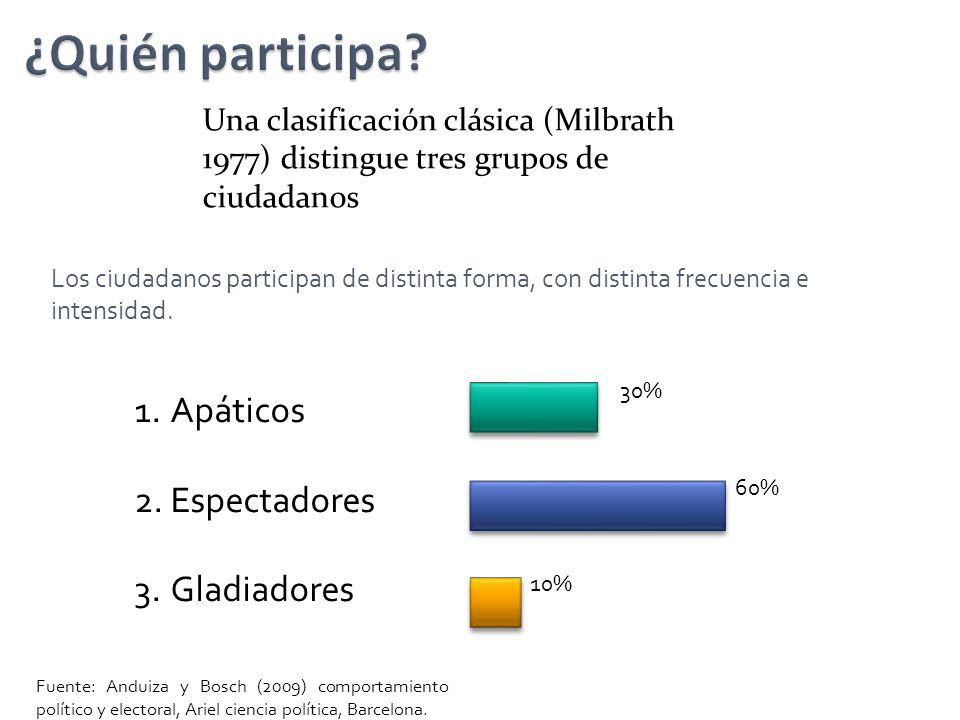 ¿Quién participa?

Una clasificación clásica (Milbrath 1977) distingue tres grupos de ciudadanos

Los ciudadanos participan de distinta forma, con distinta frecuencia e intensidad.

1. Apáticos

30%

2. Espectadores

60%

3. Gladiadores

10%

Fuente: Anduiza y Bosch (2009) comportamiento político y electoral, Ariel ciencia política, Barcelona.